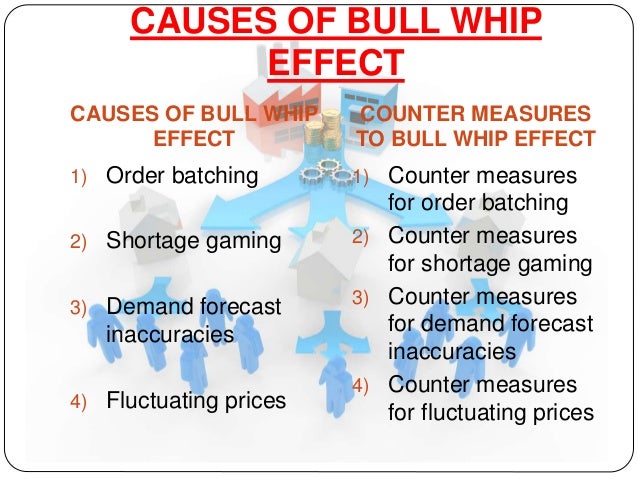 CAUSES OF BULL WHIP EFFECT

CAUSES OF BULL WHIP EFFECT

1) Order batching

2) Shortage gaming

3) Demand forecast inaccuracies

4) Fluctuating prices

COUNTER MEASURES TO BULL WHIP EFFECT

1) Counter measures for order batching

2) Counter measures for shortage gaming

3) Counter measures for demand forecast inaccuracies

4) Counter measures for fluctuating prices